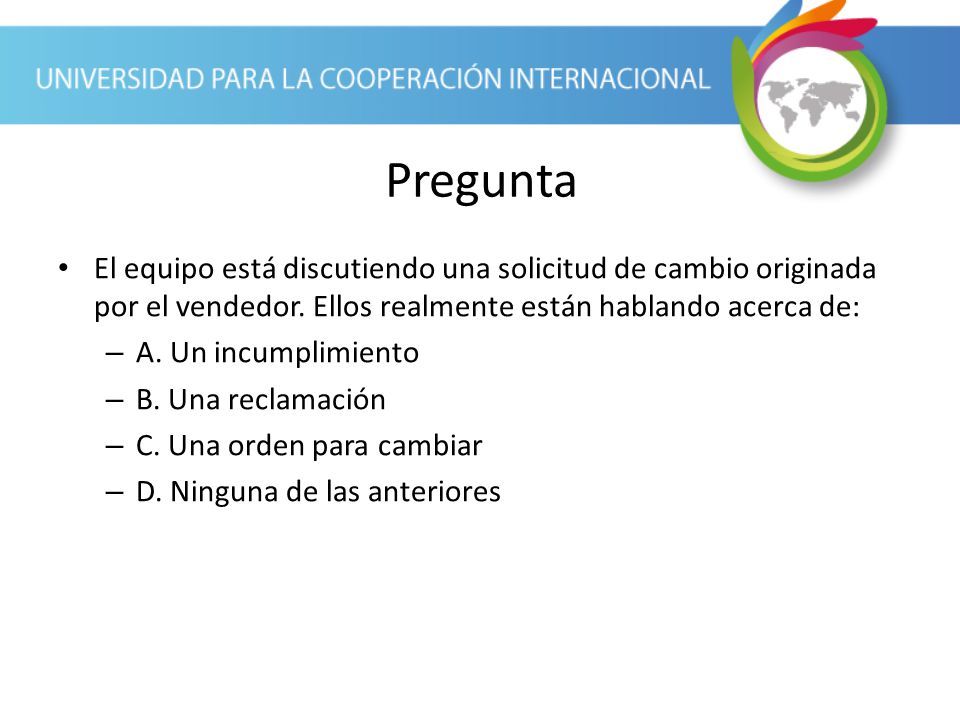 UNIVERSIDAD PARA LA COOPERACIÓN INTERNACIONAL

Pregunta

• El equipo está discutiendo una solicitud de cambio originada por el vendedor. Ellos realmente están hablando acerca de:
– A. Un incumplimiento
– B. Una reclamación
– C. Una orden para cambiar
– D. Ninguna de las anteriores